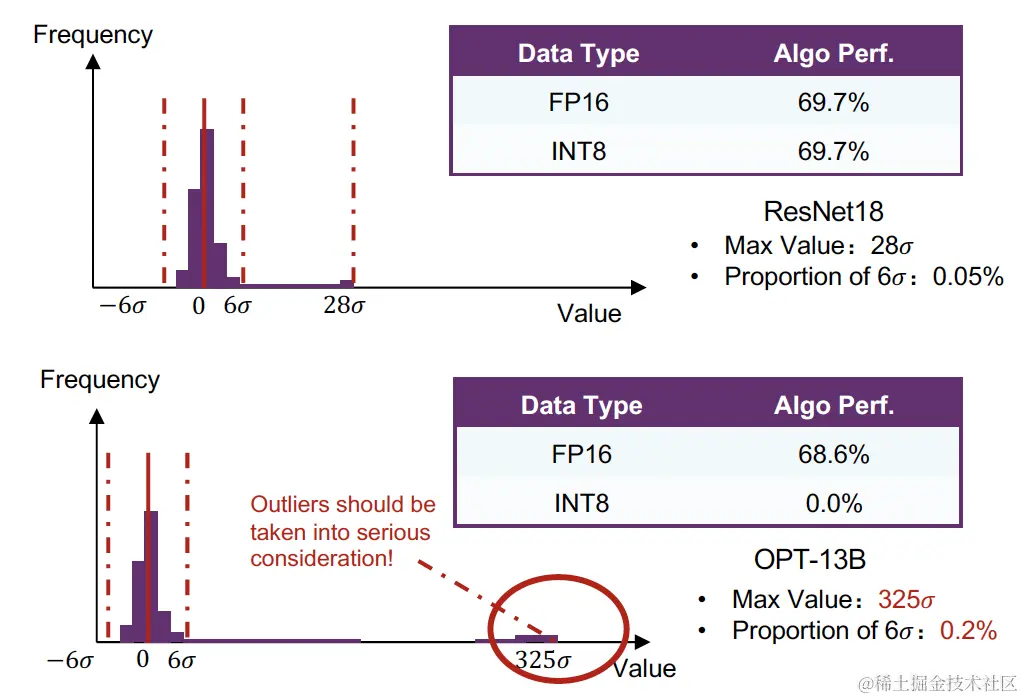 Frequency

$-6\sigma$ 0 $6\sigma$ $28\sigma$

Value

| Data Type | Algo Perf. |
|---|---|
| FP16 | 69.7% |
| INT8 | 69.7% |

ResNet18
• Max Value：$28\sigma$
• Proportion of $6\sigma$：0.05%

Frequency

Outliers should be taken into serious consideration!

$-6\sigma$ 0 $6\sigma$ $325\sigma$

Value

| Data Type | Algo Perf. |
|---|---|
| FP16 | 68.6% |
| INT8 | 0.0% |

OPT-13B
• Max Value：$325\sigma$
• Proportion of $6\sigma$：0.2%

@稀土掘金技术社区